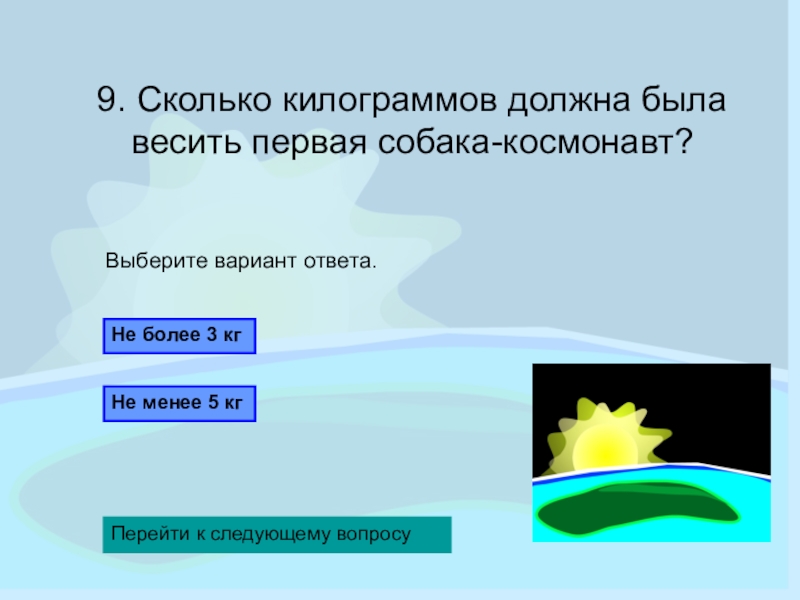 9. Сколько килограммов должна была весить первая собака-космонавт?

Выберите вариант ответа.

Не более 3 кг

Не менее 5 кг

Перейти к следующему вопросу